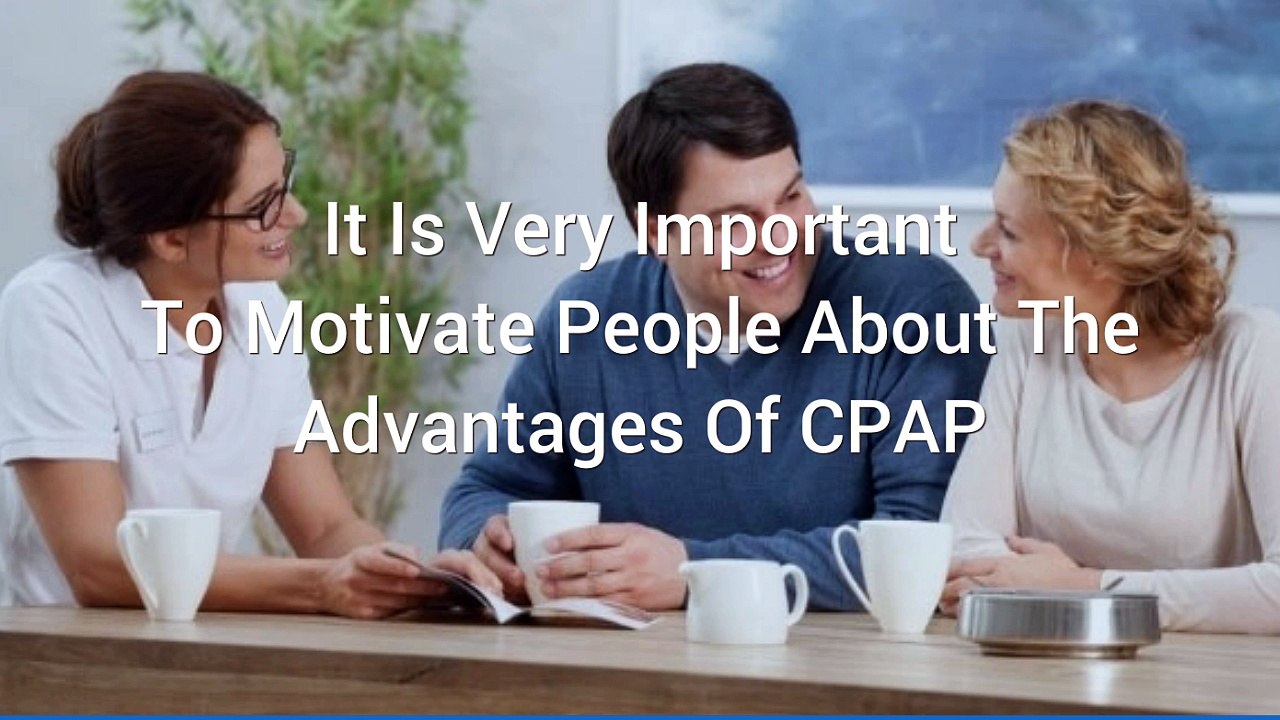 It Is Very Important
To Motivate People About The
Advantages Of CPAP